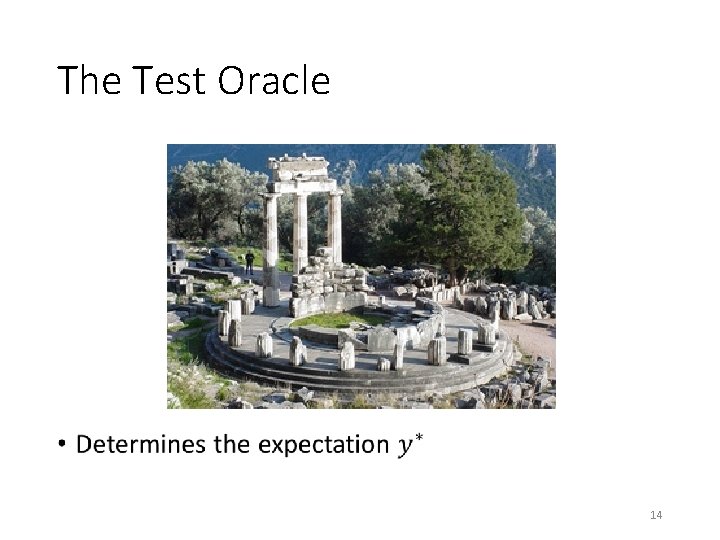 The Test Oracle

• Determines the expectation $y^*$

14